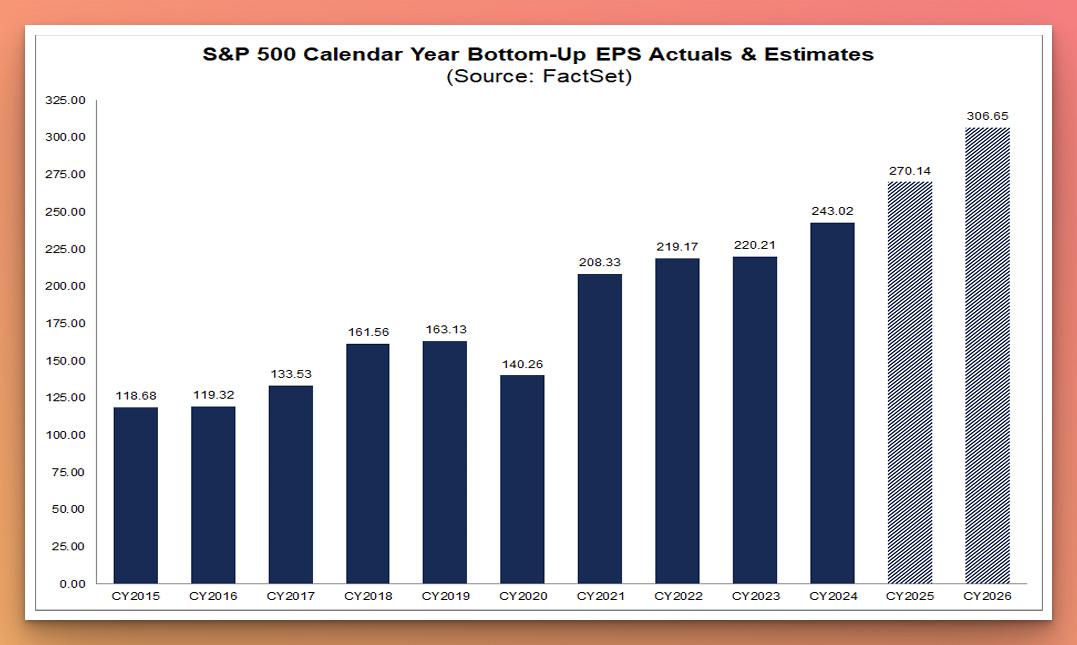 S&P 500 Calendar Year Bottom-Up EPS Actuals & Estimates
(Source: FactSet)

325.00
300.00
275.00
250.00
225.00
200.00
175.00
150.00
125.00
100.00
75.00
50.00
25.00
0.00

118.68
119.32
133.53
161.56
163.13
140.26
208.33
219.17
220.21
243.02
270.14
306.65

CY2015
CY2016
CY2017
CY2018
CY2019
CY2020
CY2021
CY2022
CY2023
CY2024
CY2025
CY2026